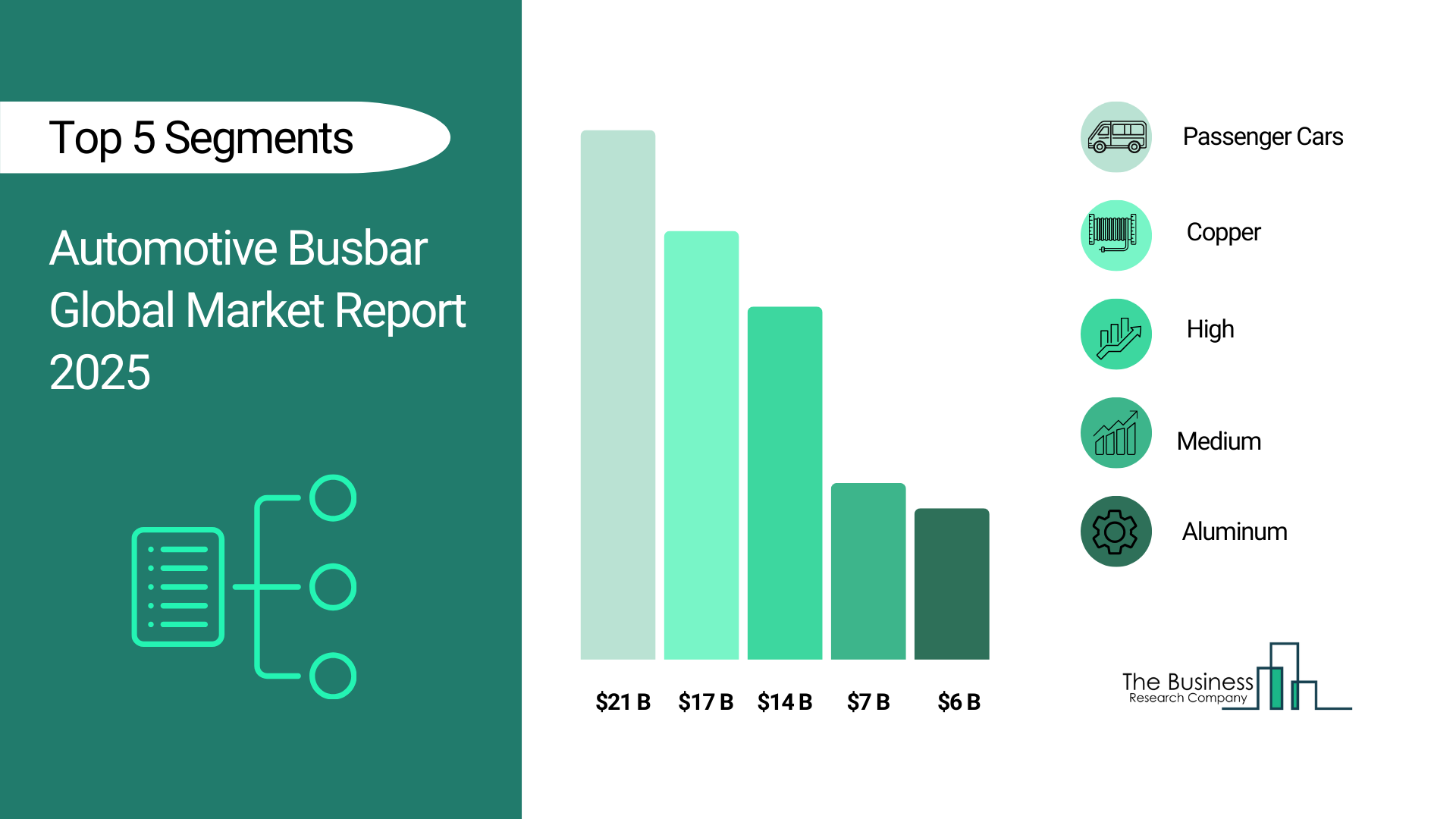 Top 5 Segments

Automotive Busbar Global Market Report 2025

$21 B
$17 B
$14 B
$7 B
$6 B

Passenger Cars
Copper
High
Medium
Aluminum

The Business
Research Company